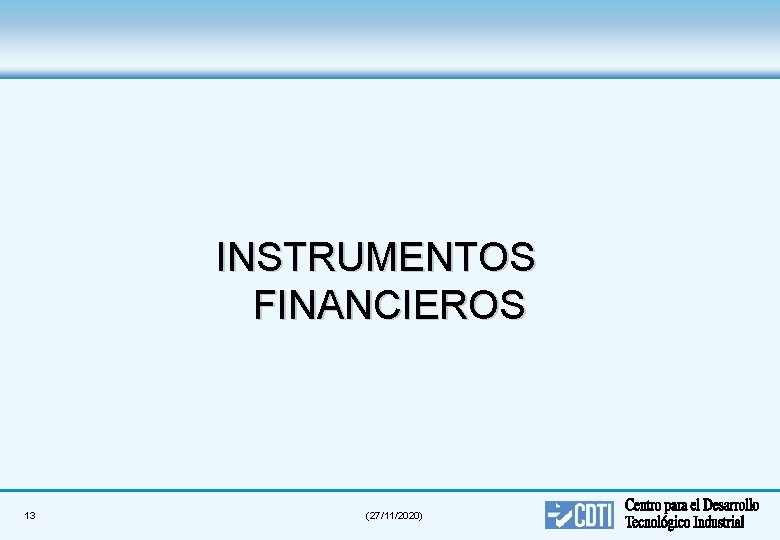 INSTRUMENTOS FINANCIEROS

13

(27/11/2020)

CDTI

Centro para el Desarrollo
Tecnológico Industrial